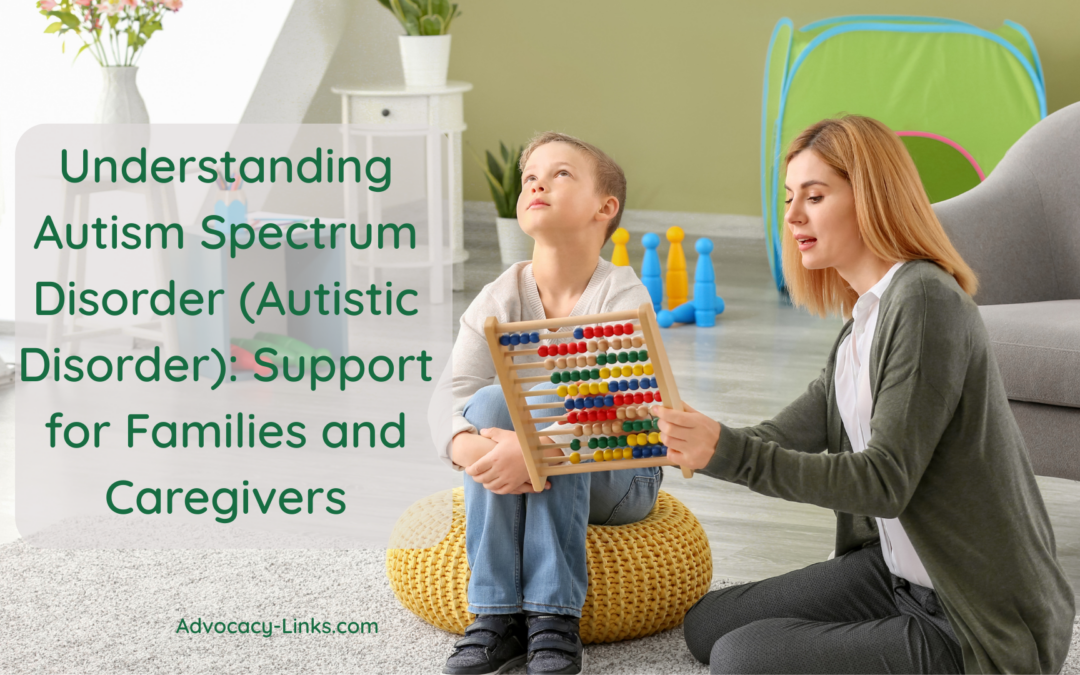 Understanding Autism Spectrum Disorder (Autistic Disorder): Support for Families and Caregivers

Advocacy-Links.com